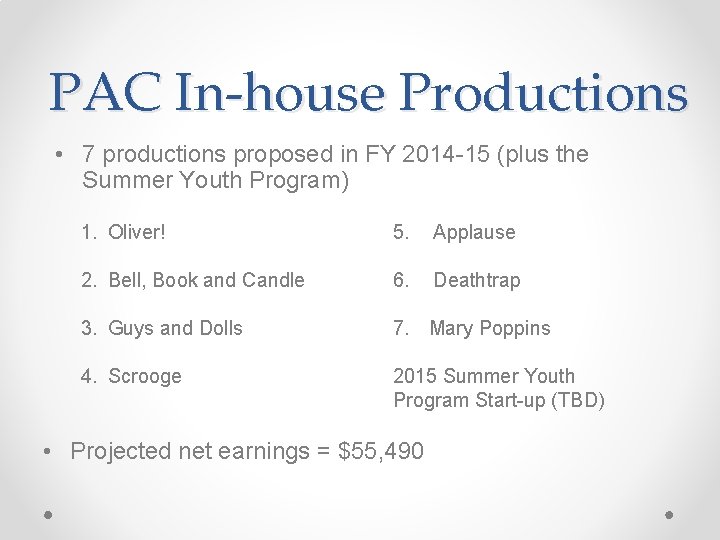 PAC In-house Productions

• 7 productions proposed in FY 2014-15 (plus the Summer Youth Program)

1. Oliver!

2. Bell, Book and Candle

3. Guys and Dolls

4. Scrooge

5. Applause

6. Deathtrap

7. Mary Poppins

2015 Summer Youth Program Start-up (TBD)

• Projected net earnings = \$55,490